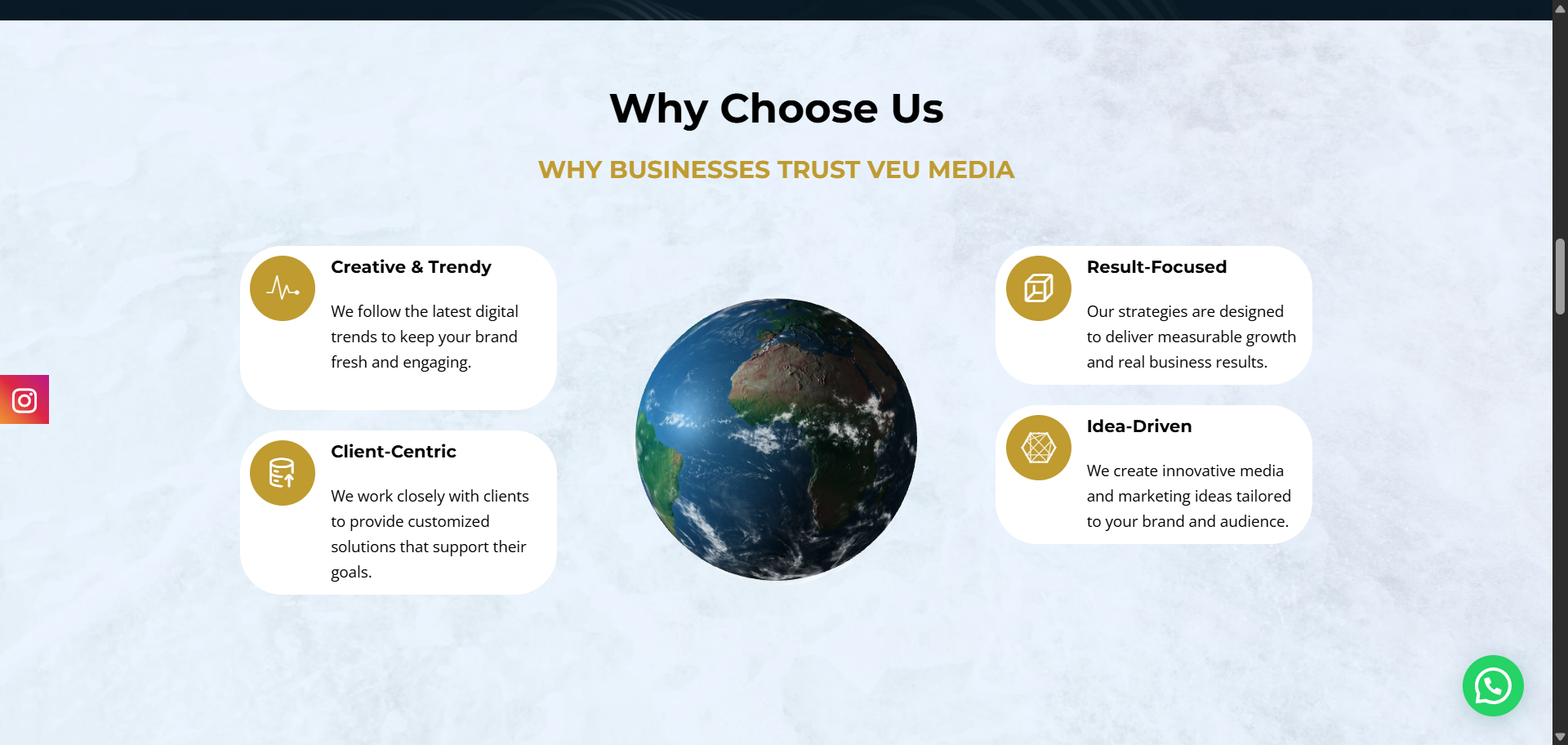 Why Choose Us

WHY BUSINESSES TRUST VEU MEDIA

Creative & Trendy

We follow the latest digital trends to keep your brand fresh and engaging.

Client-Centric

We work closely with clients to provide customized solutions that support their goals.

Result-Focused

Our strategies are designed to deliver measurable growth and real business results.

Idea-Driven

We create innovative media and marketing ideas tailored to your brand and audience.